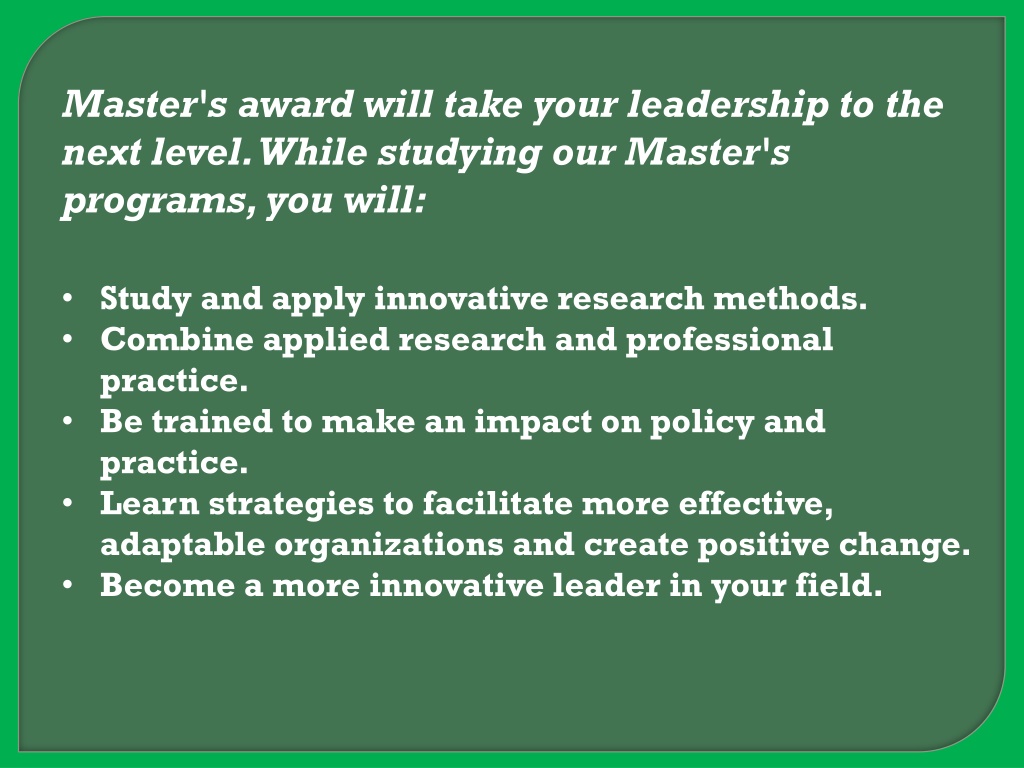 Master's award will take your leadership to the next level.While studying our Master's programs, you will:

• Study and apply innovative research methods.
• Combine applied research and professional practice.
• Be trained to make an impact on policy and practice.
• Learn strategies to facilitate more effective, adaptable organizations and create positive change.
• Become a more innovative leader in your field.